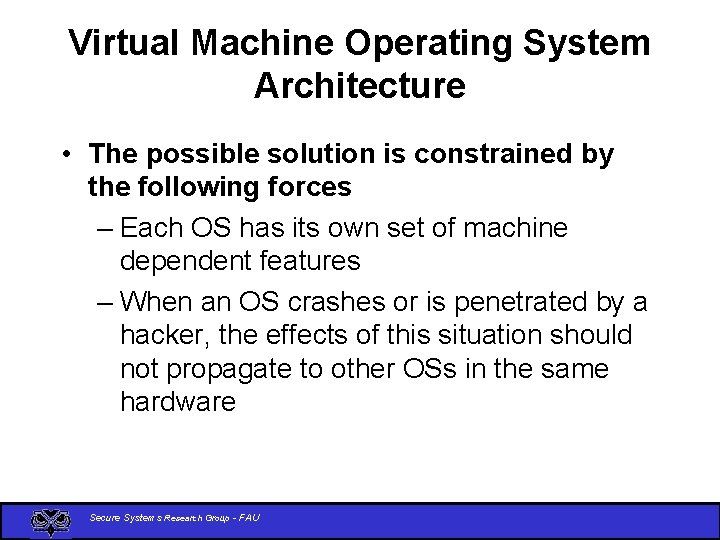 Virtual Machine Operating System Architecture

• The possible solution is constrained by the following forces

– Each OS has its own set of machine dependent features

– When an OS crashes or is penetrated by a hacker, the effects of this situation should not propagate to other OSs in the same hardware

Secure Systems Research Group - FAU